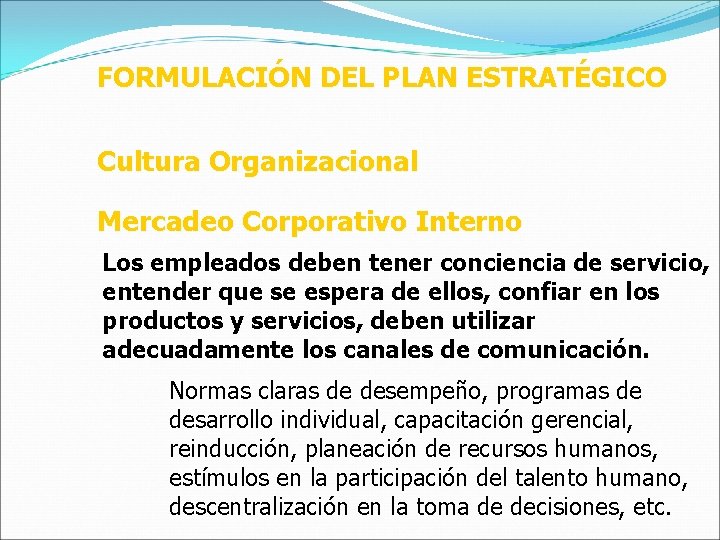 FORMULACIÓN DEL PLAN ESTRATÉGICO

Cultura Organizacional

Mercadeo Corporativo Interno

Los empleados deben tener conciencia de servicio, entender que se espera de ellos, confiar en los productos y servicios, deben utilizar adecuadamente los canales de comunicación.

Normas claras de desempeño, programas de desarrollo individual, capacitación gerencial, reinducción, planeación de recursos humanos, estímulos en la participación del talento humano, descentralización en la toma de decisiones, etc.